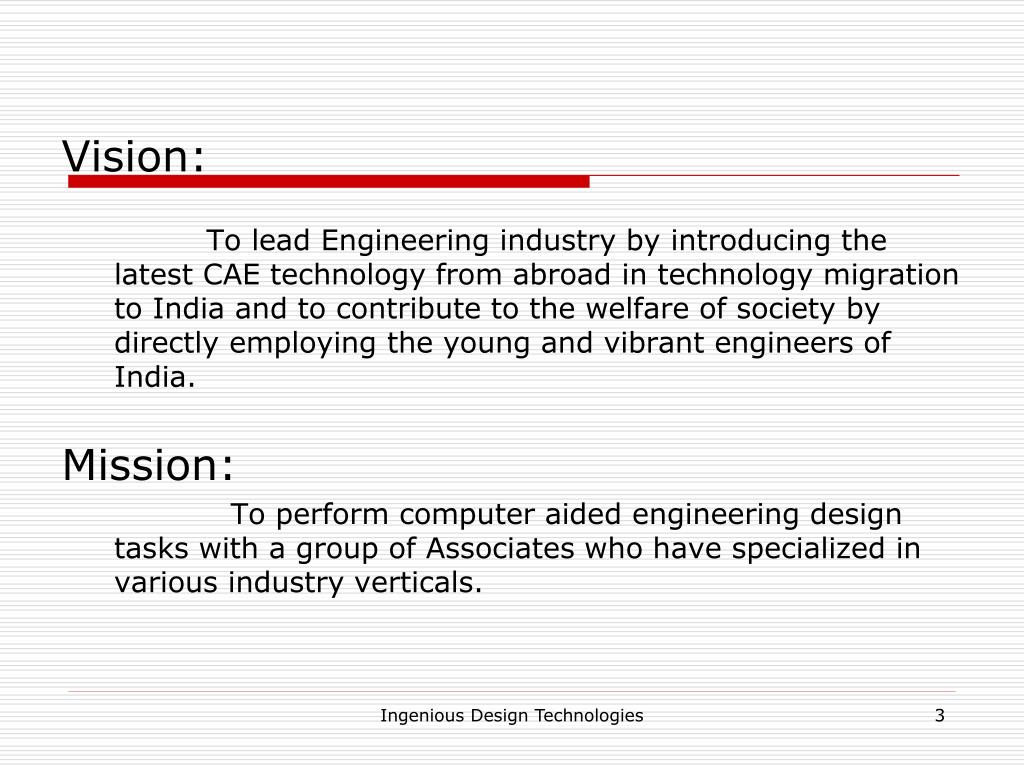 Vision:

To lead Engineering industry by introducing the latest CAE technology from abroad in technology migration to India and to contribute to the welfare of society by directly employing the young and vibrant engineers of India.

Mission:

To perform computer aided engineering design tasks with a group of Associates who have specialized in various industry verticals.

Ingenious Design Technologies

3